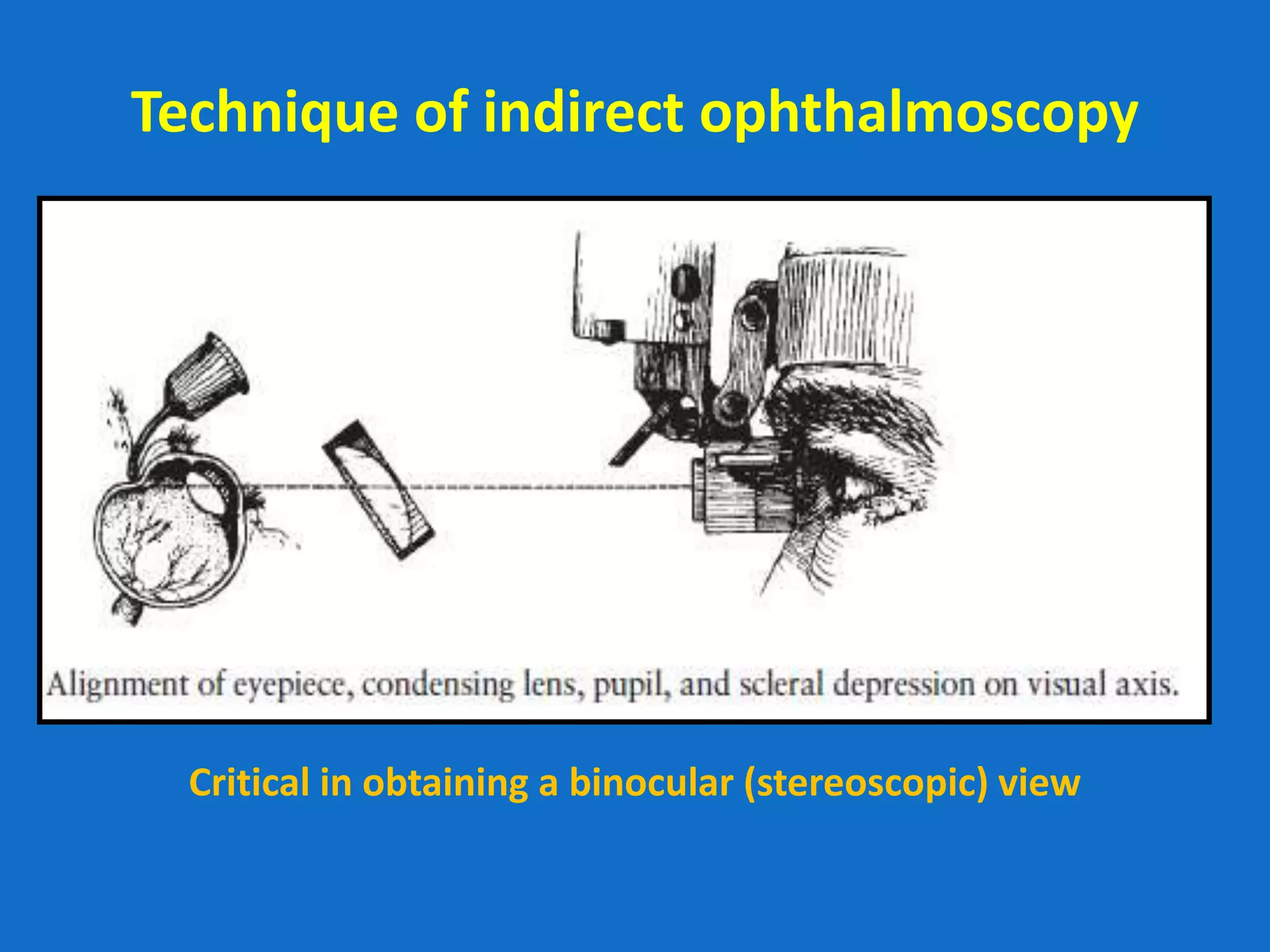 Technique of indirect ophthalmoscopy

Alignment of eyepiece, condensing lens, pupil, and scleral depression on visual axis.

Critical in obtaining a binocular (stereoscopic) view